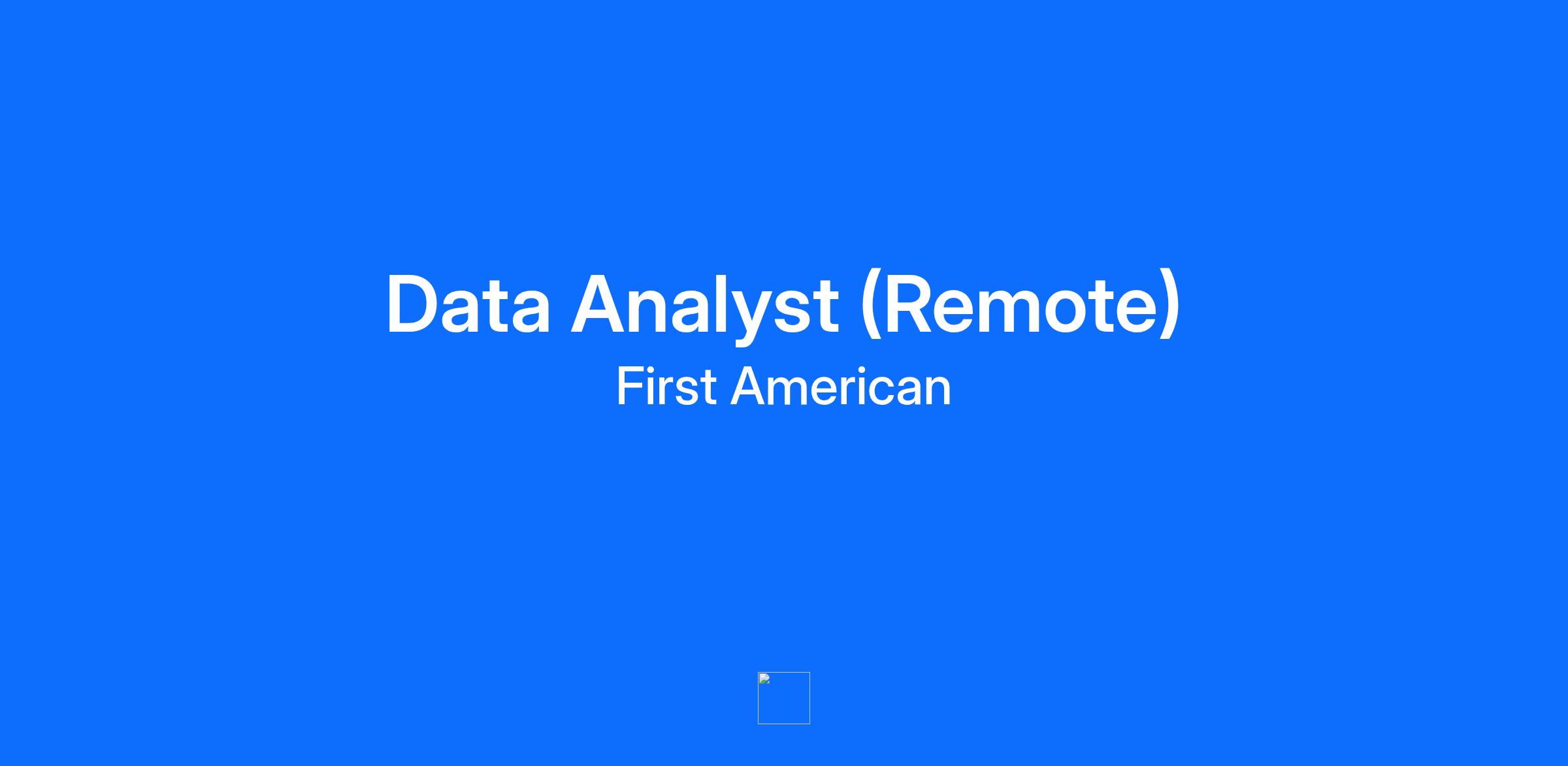 Data Analyst (Remote)
First American